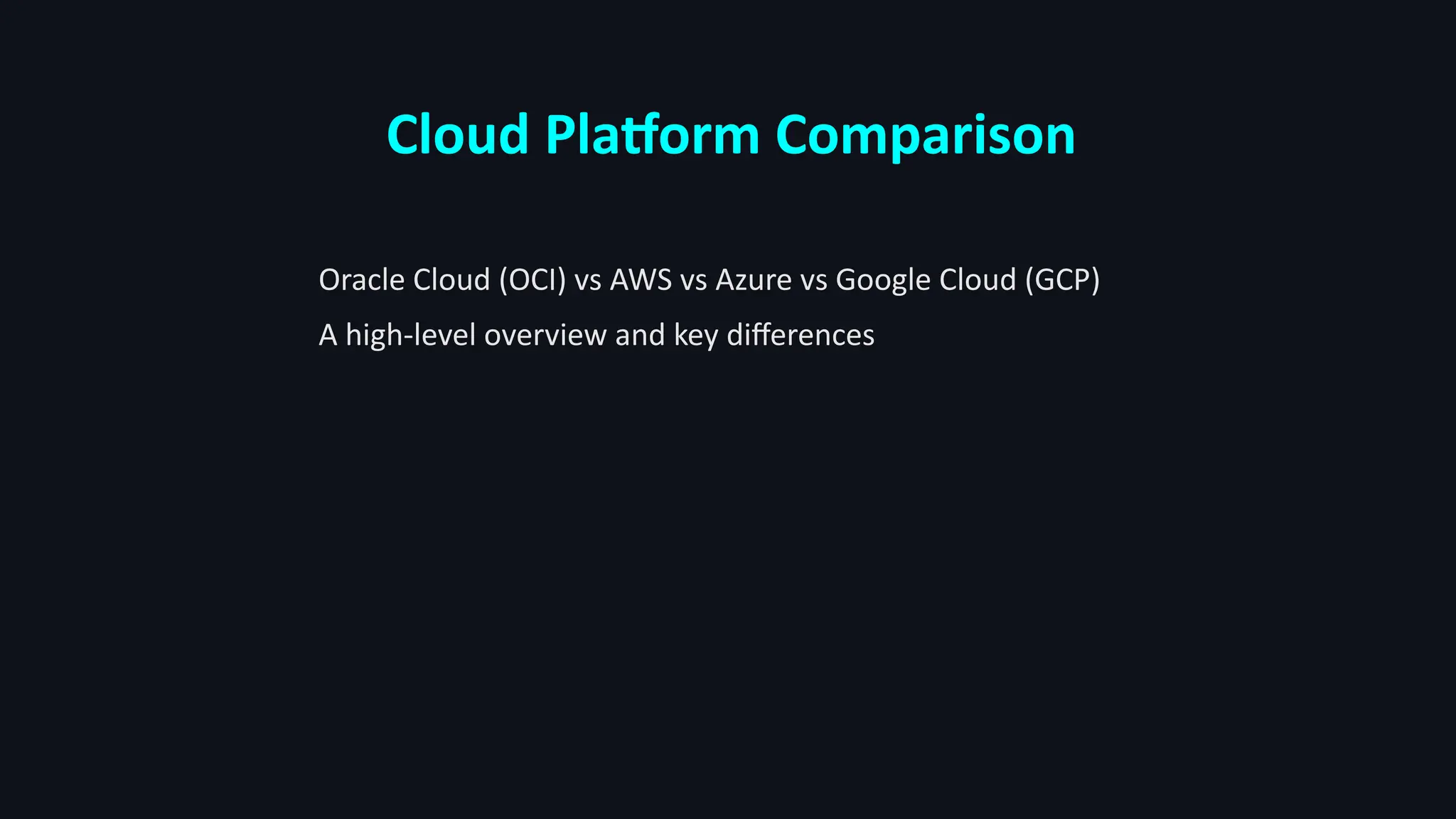 Cloud Platform Comparison

Oracle Cloud (OCI) vs AWS vs Azure vs Google Cloud (GCP)

A high-level overview and key differences